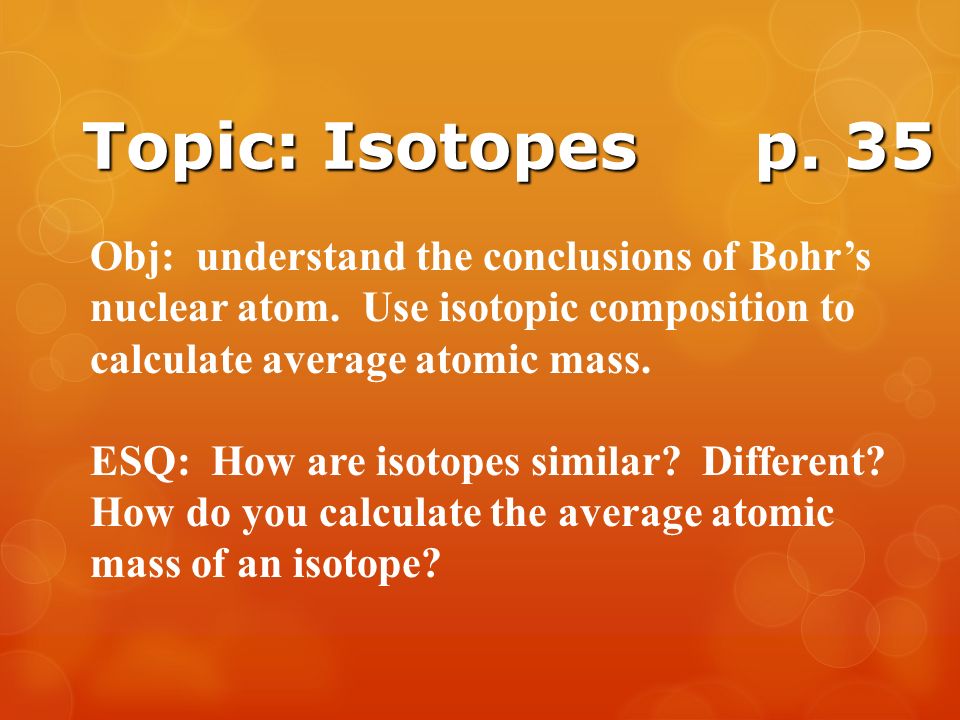 Topic: Isotopes p. 35

Obj: understand the conclusions of Bohr’s nuclear atom. Use isotopic composition to calculate average atomic mass.

ESQ: How are isotopes similar? Different? How do you calculate the average atomic mass of an isotope?